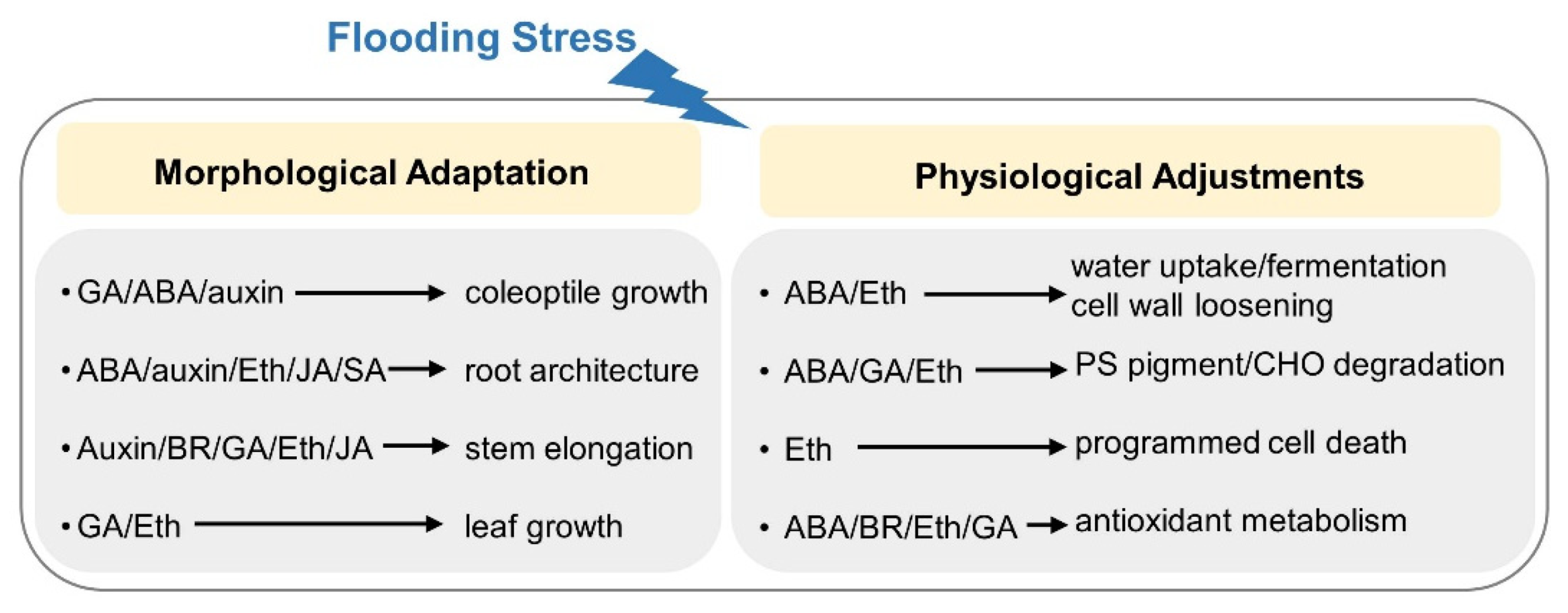 Flooding Stress

Morphological Adaptation

• GA/ABA/auxin → coleoptile growth

• ABA/auxin/Eth/JA/SA → root architecture

• Auxin/BR/GA/Eth/JA → stem elongation

• GA/Eth → leaf growth

Physiological Adjustments

• ABA/Eth → water uptake/fermentation cell wall loosening

• ABA/GA/Eth → PS pigment/CHO degradation

• Eth → programmed cell death

• ABA/BR/Eth/GA → antioxidant metabolism